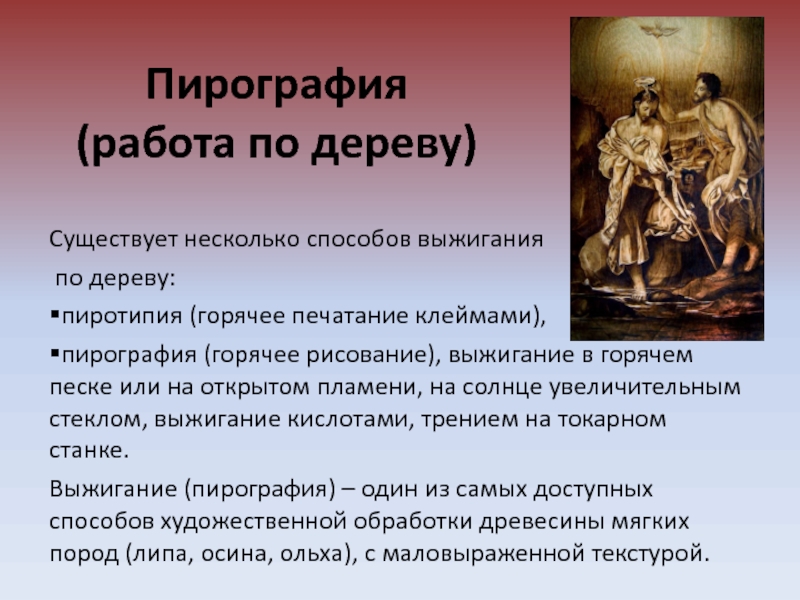 Пирография
(работа по дереву)

Существует несколько способов выжигания по дереву:

▪пиротипия (горячее печатание клеймами),

▪пирография (горячее рисование), выжигание в горячем песке или на открытом пламени, на солнце увеличительным стеклом, выжигание кислотами, трением на токарном станке.

Выжигание (пирография) – один из самых доступных способов художественной обработки древесины мягких пород (липа, осина, ольха), с маловыраженной текстурой.